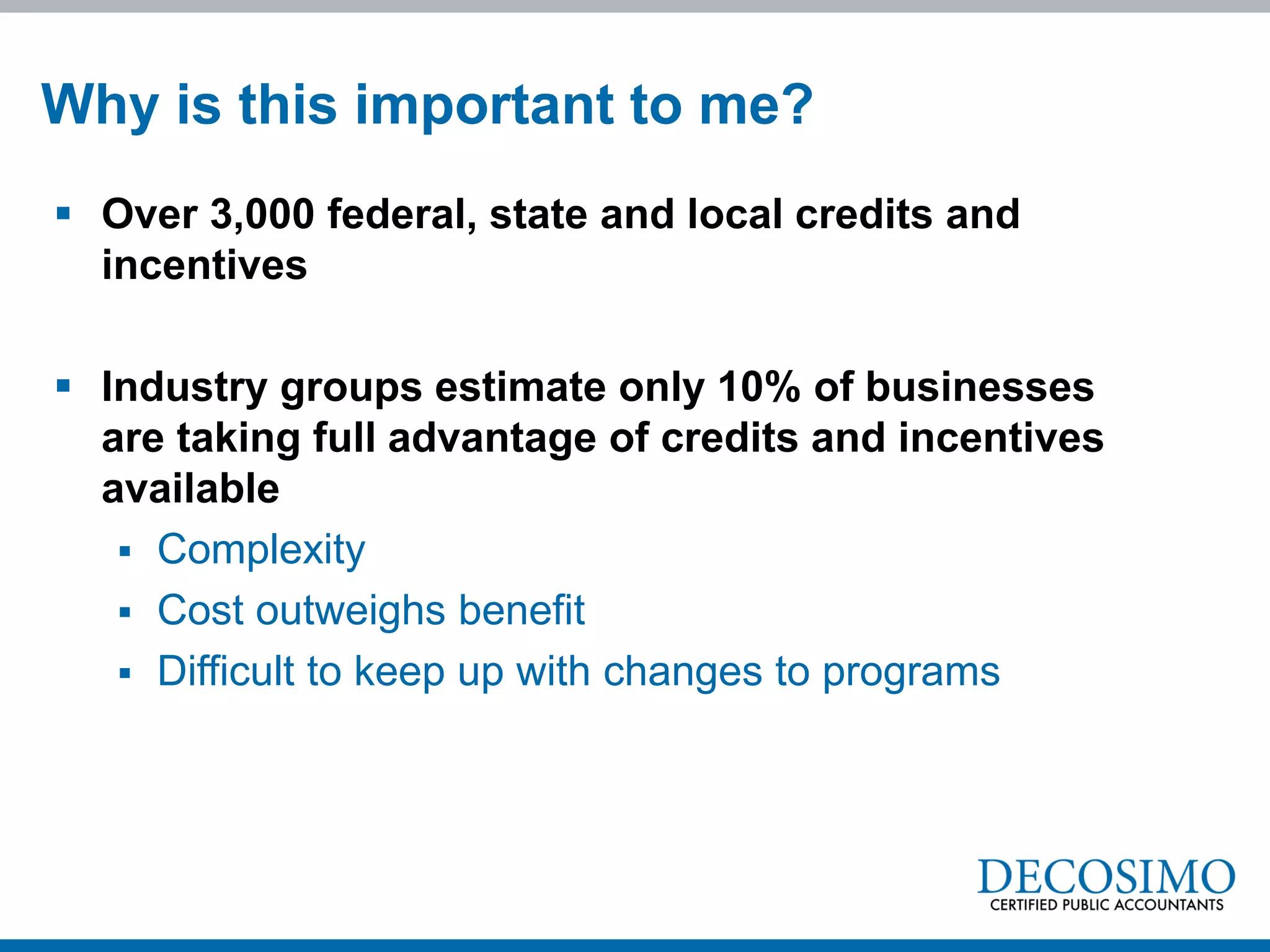 Why is this important to me?

▪ Over 3,000 federal, state and local credits and incentives

▪ Industry groups estimate only 10% of businesses are taking full advantage of credits and incentives available
▪ Complexity
▪ Cost outweighs benefit
▪ Difficult to keep up with changes to programs

DECOSIMO
CERTIFIED PUBLIC ACCOUNTANTS